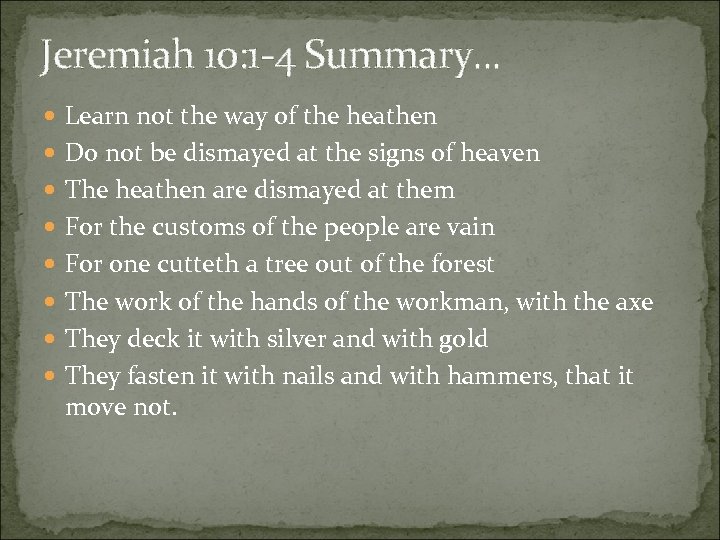 Jeremiah 10:1-4 Summary…

- Learn not the way of the heathen
- Do not be dismayed at the signs of heaven
- The heathen are dismayed at them
- For the customs of the people are vain
- For one cutteth a tree out of the forest
- The work of the hands of the workman, with the axe
- They deck it with silver and with gold
- They fasten it with nails and with hammers, that it move not.